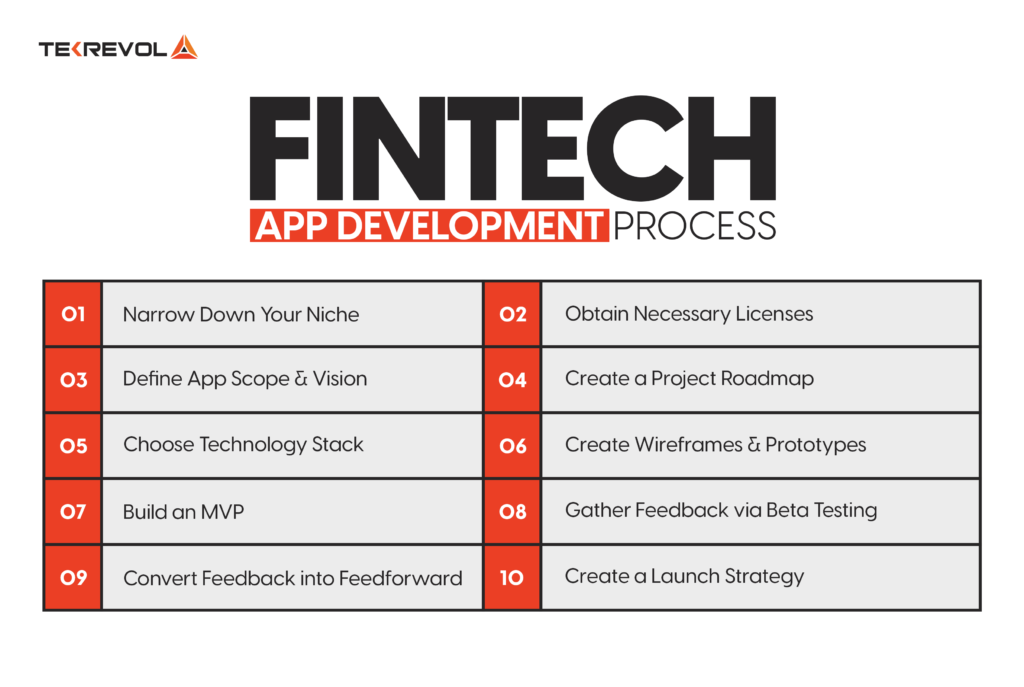 TEKREVOL

FINTECH

APP DEVELOPMENT PROCESS

| 01 | Narrow Down Your Niche | 02 | Obtain Necessary Licenses |
|---|---|---|---|
| 03 | Define App Scope & Vision | 04 | Create a Project Roadmap |
| 05 | Choose Technology Stack | 06 | Create Wireframes & Prototypes |
| 07 | Build an MVP | 08 | Gather Feedback via Beta Testing |
| 09 | Convert Feedback into Feedforward | 10 | Create a Launch Strategy |